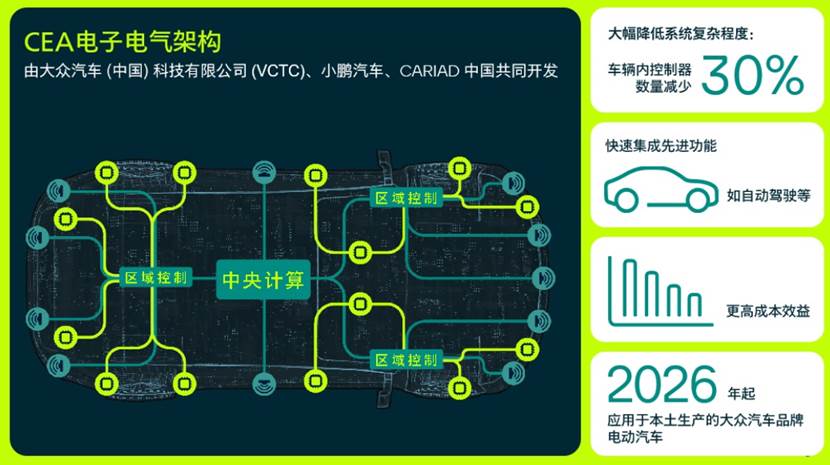 CEA电子电气架构

由大众汽车 (中国) 科技有限公司 (VCTC)、小鹏汽车、CARIAD 中国共同开发

区域控制

中央计算

区域控制

区域控制

大幅降低系统复杂程度:

车辆内控制器数量减少 30%

快速集成先进功能

如自动驾驶等

更高成本效益

2026 年起

应用于本土生产的大众汽车品牌电动汽车